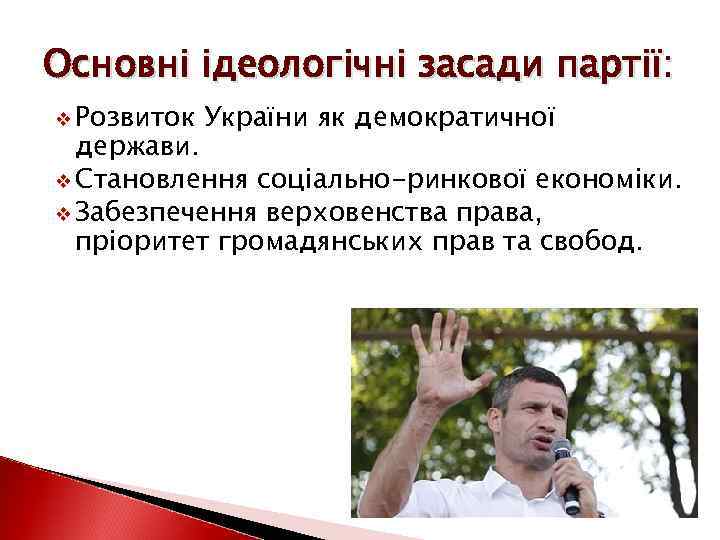 Основні ідеологічні засади партії:

❖ Розвиток України як демократичної держави.
❖ Становлення соціально-ринкової економіки.
❖ Забезпечення верховенства права, пріоритет громадянських прав та свобод.